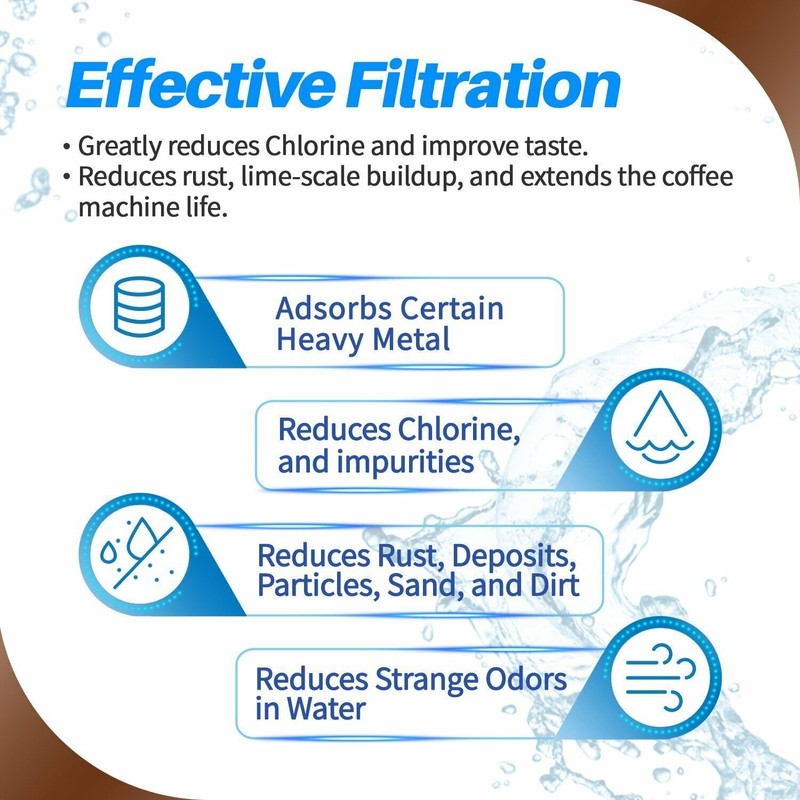 Effective Filtration

• Greatly reduces Chlorine and improve taste.
• Reduces rust, lime-scale buildup, and extends the coffee machine life.

Adsorbs Certain Heavy Metal

Reduces Chlorine, and impurities

Reduces Rust, Deposits, Particles, Sand, and Dirt

Reduces Strange Odors in Water